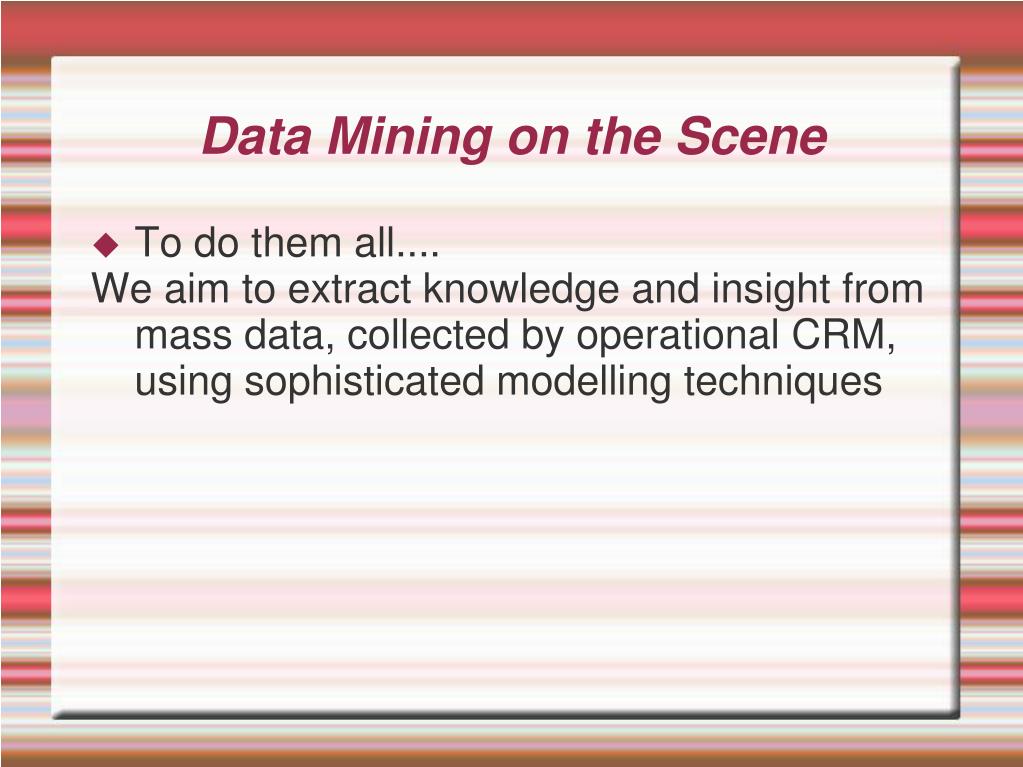 Data Mining on the Scene

◆ To do them all....

We aim to extract knowledge and insight from mass data, collected by operational CRM, using sophisticated modelling techniques